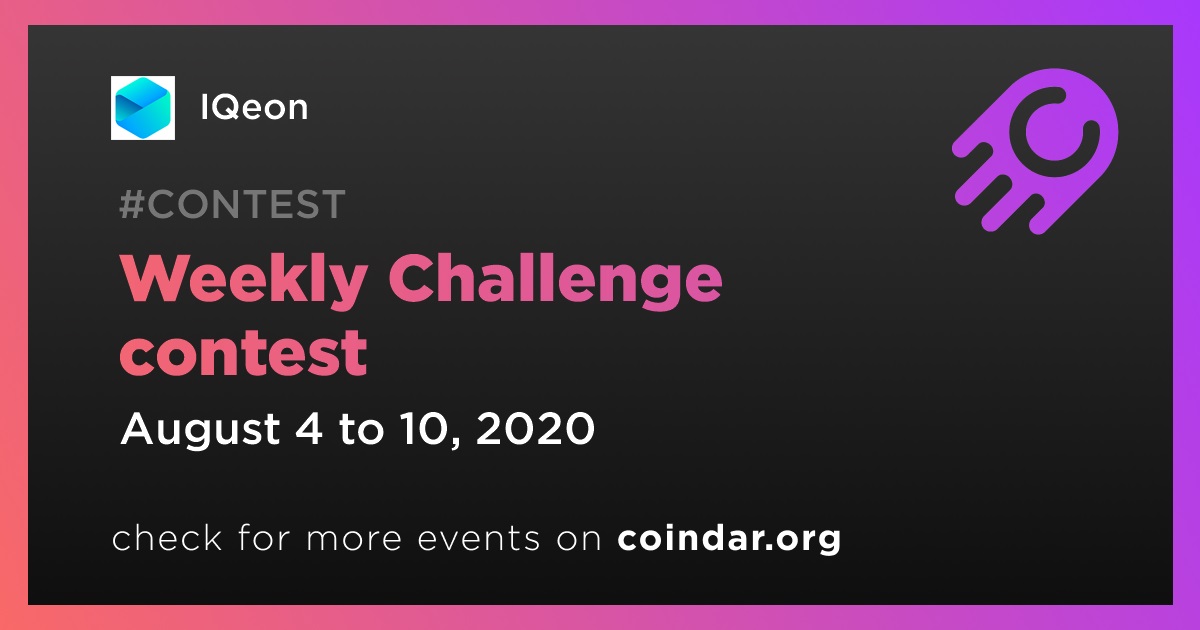 IQeon

#CONTEST

Weekly Challenge contest

August 4 to 10, 2020

check for more events on coindar.org